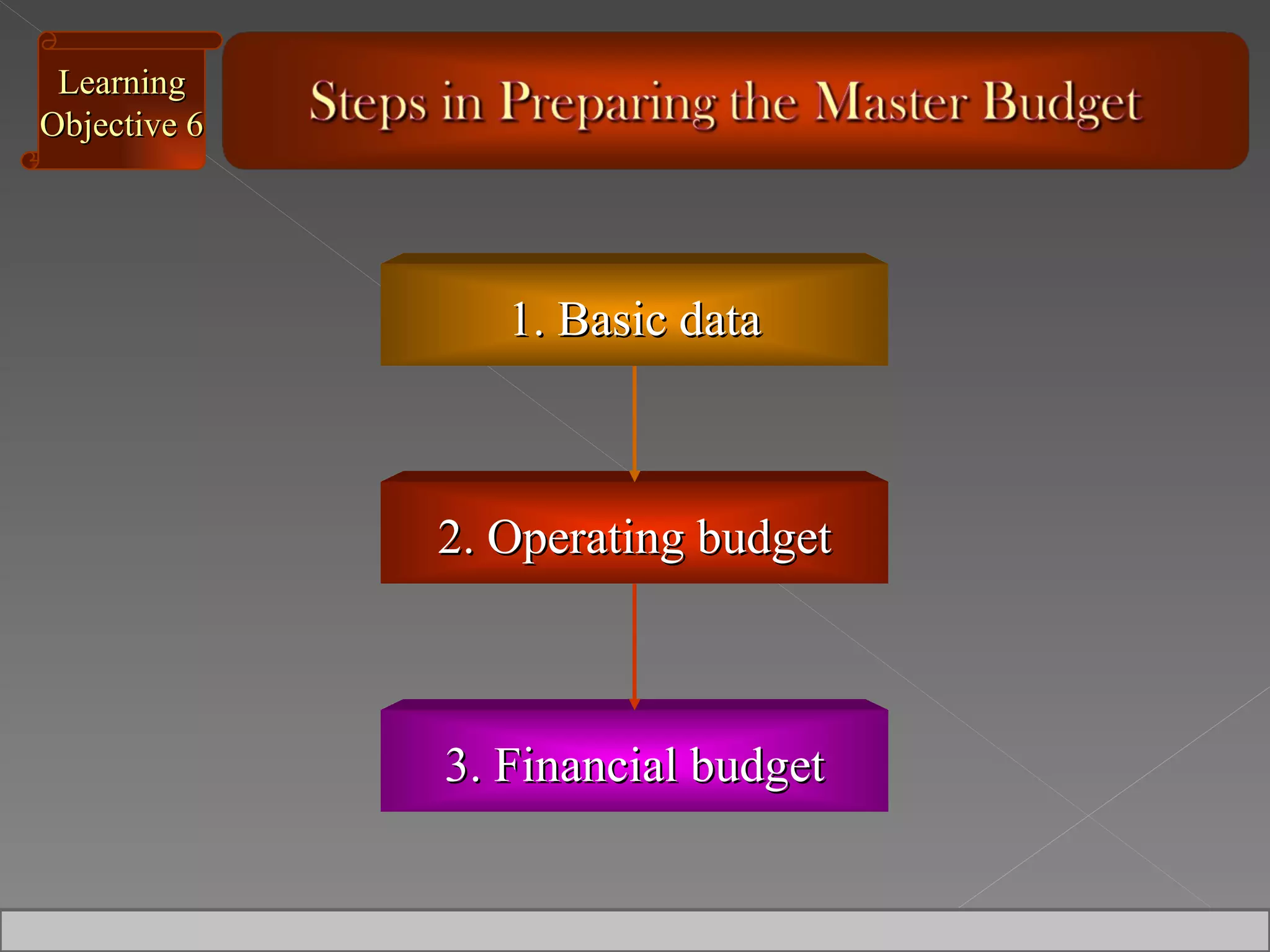 Learning Objective 6

Steps in Preparing the Master Budget

1. Basic data

2. Operating budget

3. Financial budget